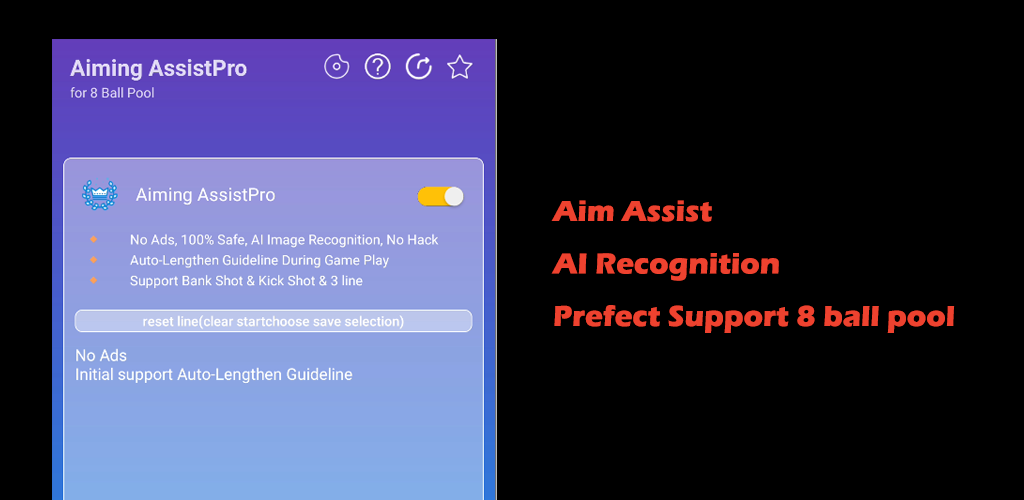 Aiming AssistPro
for 8 Ball Pool

Aiming AssistPro

No Ads, 100% Safe, AI Image Recognition, No Hack
Auto-Lengthen Guideline During Game Play
Support Bank Shot & Kick Shot & 3 line

reset line(clear startchoose save selection)

No Ads
Initial support Auto-Lengthen Guideline

Aim Assist
AI Recognition
Prefect Support 8 ball pool